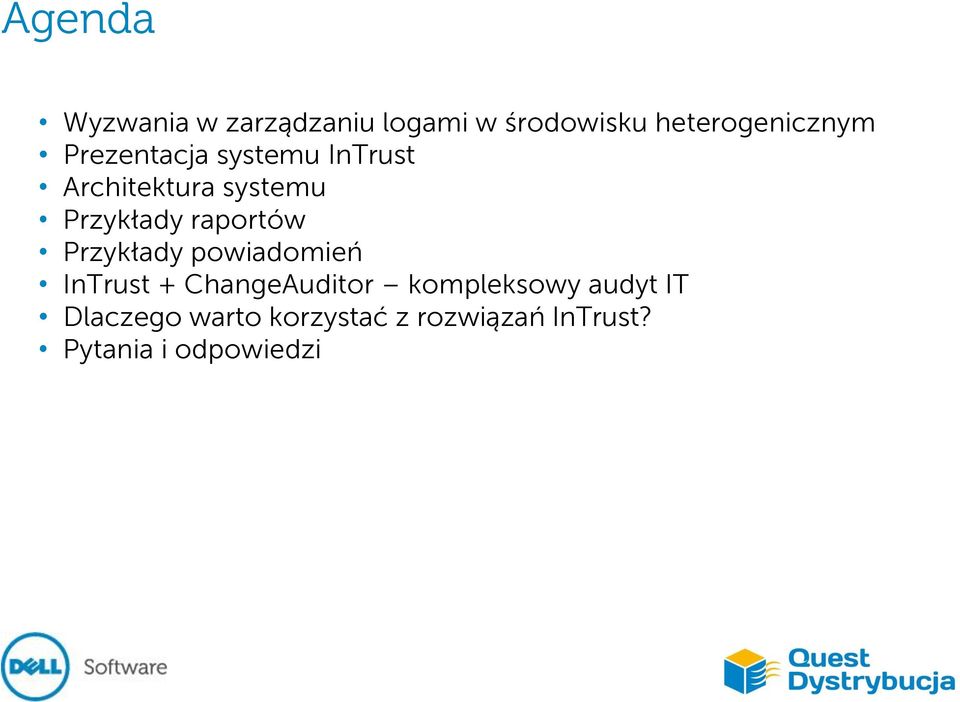 Agenda

• Wyzwania w zarządzaniu logami w środowisku heterogenicznym
• Prezentacja systemu InTrust
• Architektura systemu
• Przykłady raportów
• Przykłady powiadomień
• InTrust + ChangeAuditor – kompleksowy audyt IT
• Dlaczego warto korzystać z rozwiązań InTrust?
• Pytania i odpowiedzi

DELL Software

Quest Dystrybucja